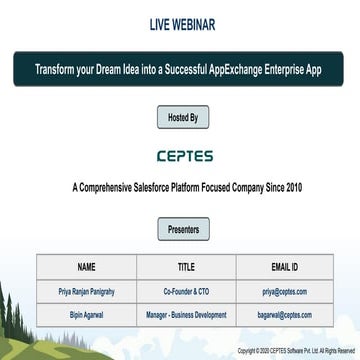 LIVE WEBINAR

Transform your Dream Idea into a Successful AppExchange Enterprise App

Hosted By

CEPTES

A Comprehensive Salesforce Platform Focused Company Since 2010

Presenters

| NAME | TITLE | EMAIL ID |
|---|---|---|
| Priya Ranjan Panigrahy | Co-Founder & CTO | priya@ceptes.com |
| Bipin Agarwal | Manager - Business Development | bagarwal@ceptes.com |

Copyright © 2020 CEPTES Software Pvt. Ltd. All Rights Reserved